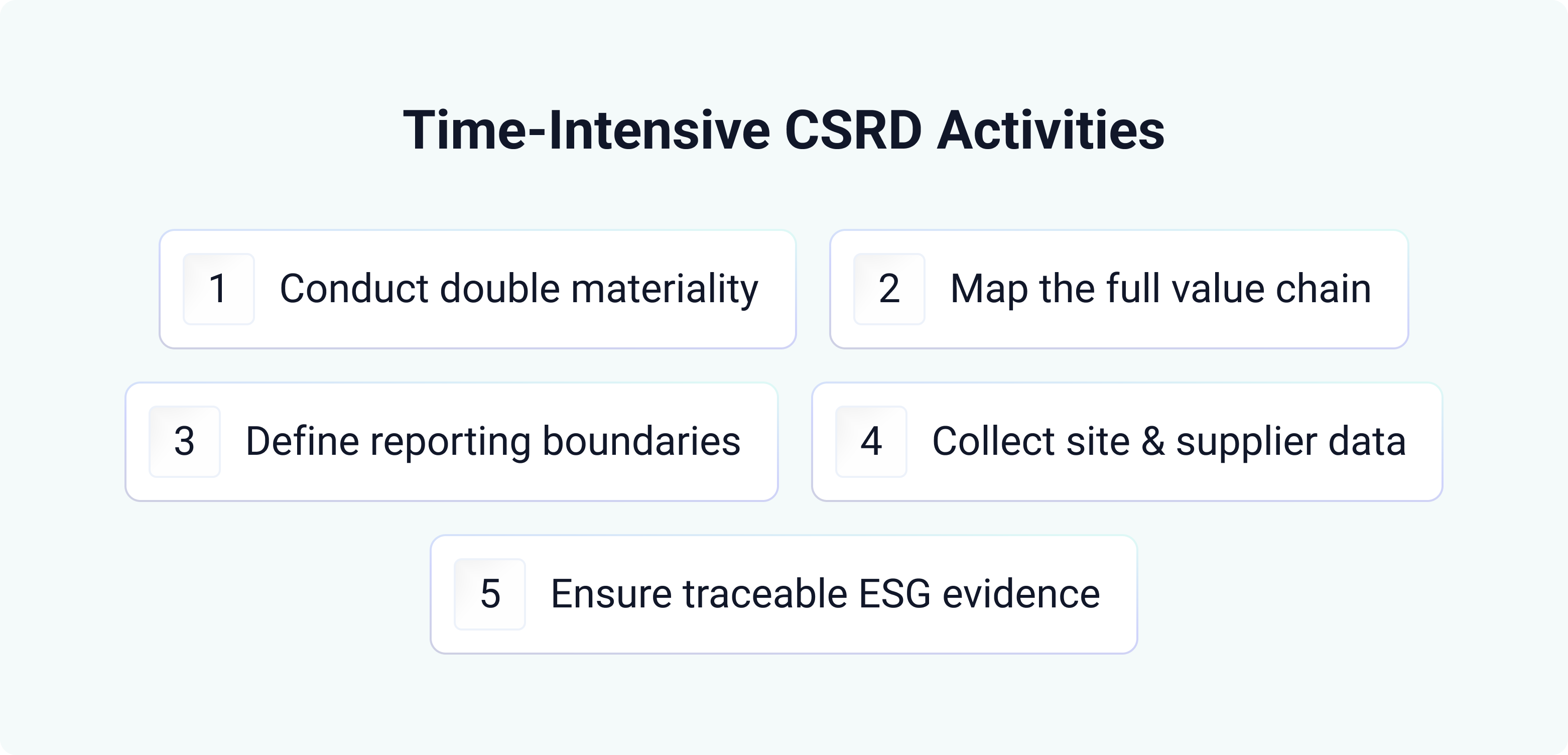 Time-Intensive CSRD Activities

1 Conduct double materiality

2 Map the full value chain

3 Define reporting boundaries

4 Collect site & supplier data

5 Ensure traceable ESG evidence